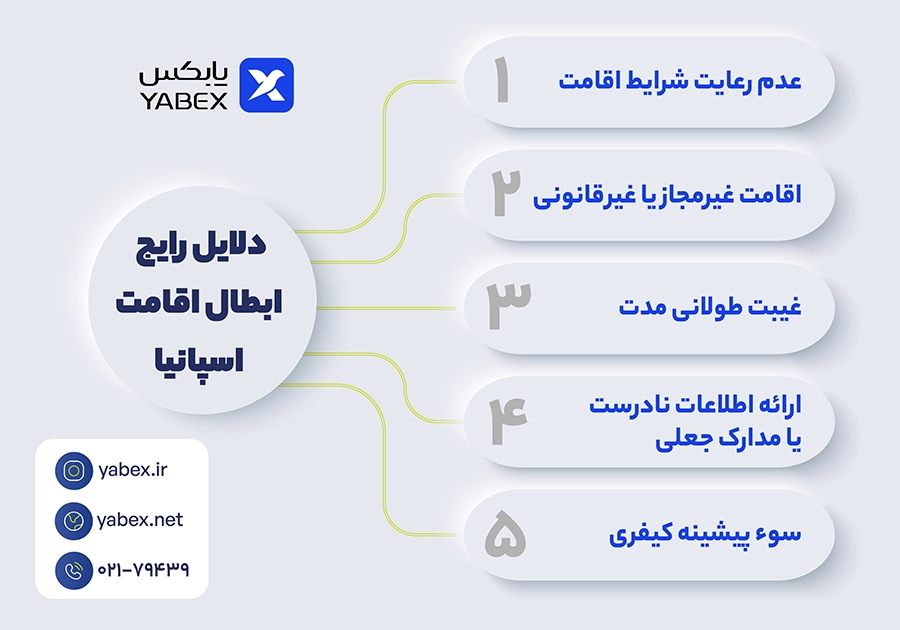 یابکس
YABEX

دلایل رایج ابطال اقامت اسپانیا

۱ عدم رعایت شرایط اقامت

۲ اقامت غیرمجاز یا غیرقانونی

۳ غیبت طولانی مدت

۴ ارائه اطلاعات نادرست یا مدارک جعلی

۵ سوء پیشینه کیفری

yabex.ir
yabex.net
۰۲۱-۷۹۴۳۹